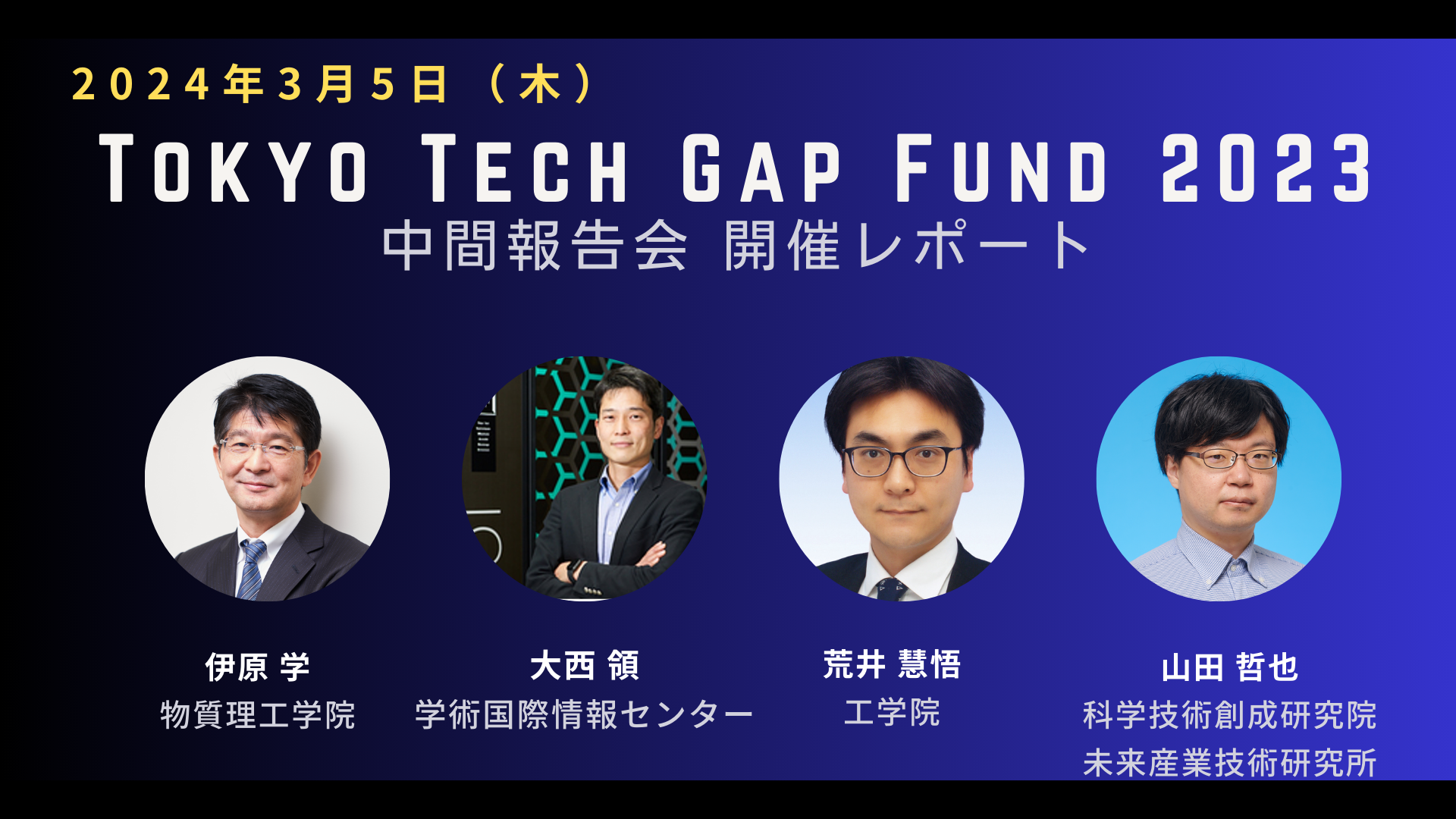 2024年3月5日（木）

Tokyo Tech Gap Fund 2023

中間報告会 開催レポート

伊原 学
物質理工学院

大西 領
学術国際情報センター

荒井 慧悟
工学院

山田 哲也
科学技術創成研究院
未来産業技術研究所